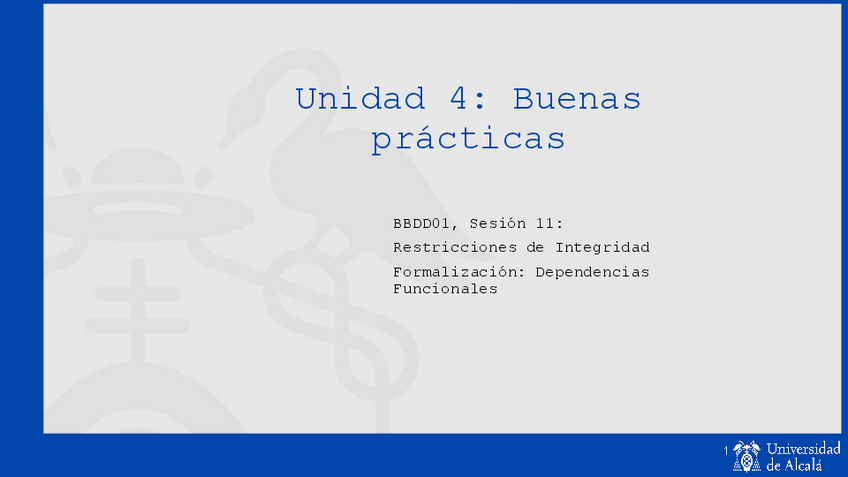 Unidad 4: Buenas prácticas

BBDD01, Sesión 11:

Restricciones de Integridad

Formalización: Dependencias Funcionales

1

Universidad de Alcalá